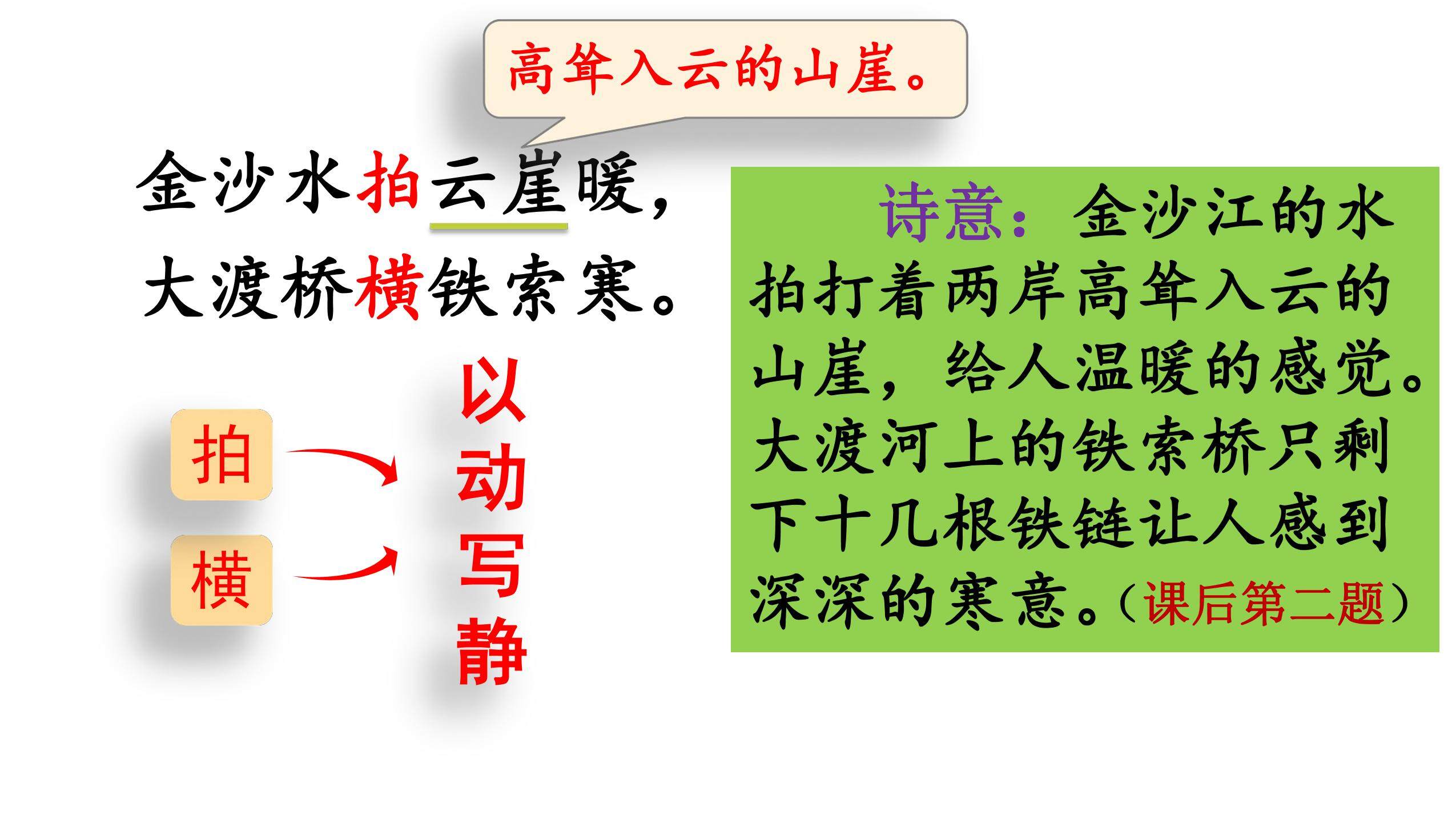 高耸入云的山崖。

金沙水拍云崖暖，
大渡桥横铁索寒。

拍
横

以动写静

诗意：金沙江的水拍打着两岸高耸入云的山崖，给人温暖的感觉。大渡河上的铁索桥只剩下十几根铁链让人感到深深的寒意。（课后第二题）